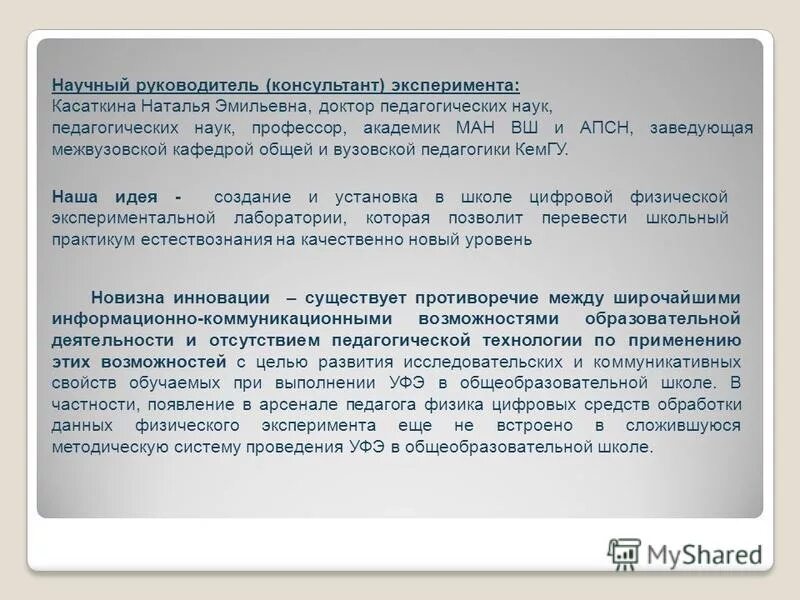 Научный руководитель (консультант) эксперимента:
Касаткина Наталья Эмильевна, доктор педагогических наук, педагогических наук, профессор, академик МАН ВШ и АПСН, заведующая межвузовской кафедрой общей и вузовской педагогики КемГУ.

Наша идея - создание и установка в школе цифровой физической экспериментальной лаборатории, которая позволит перевести школьный практикум естествознания на качественно новый уровень

Новизна инновации – существует противоречие между широчайшими информационно-коммуникационными возможностями образовательной деятельности и отсутствием педагогической технологии по применению этих возможностей с целью развития исследовательских и коммуникативных свойств обучаемых при выполнении УФЭ в общеобразовательной школе. В частности, появление в арсенале педагога физика цифровых средств обработки данных физического эксперимента еще не встроено в сложившуюся методическую систему проведения УФЭ в общеобразовательной школе.

MyShared